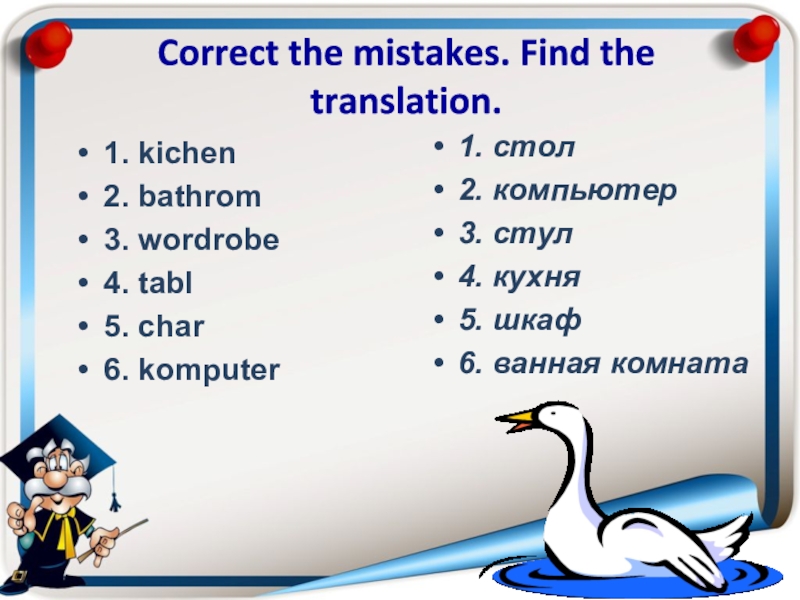 Correct the mistakes. Find the translation.

- 1. kichen
- 2. bathrom
- 3. wordrobe
- 4. tabl
- 5. char
- 6. komputer

- 1. стол
- 2. компьютер
- 3. стул
- 4. кухня
- 5. шкаф
- 6. ванная комната